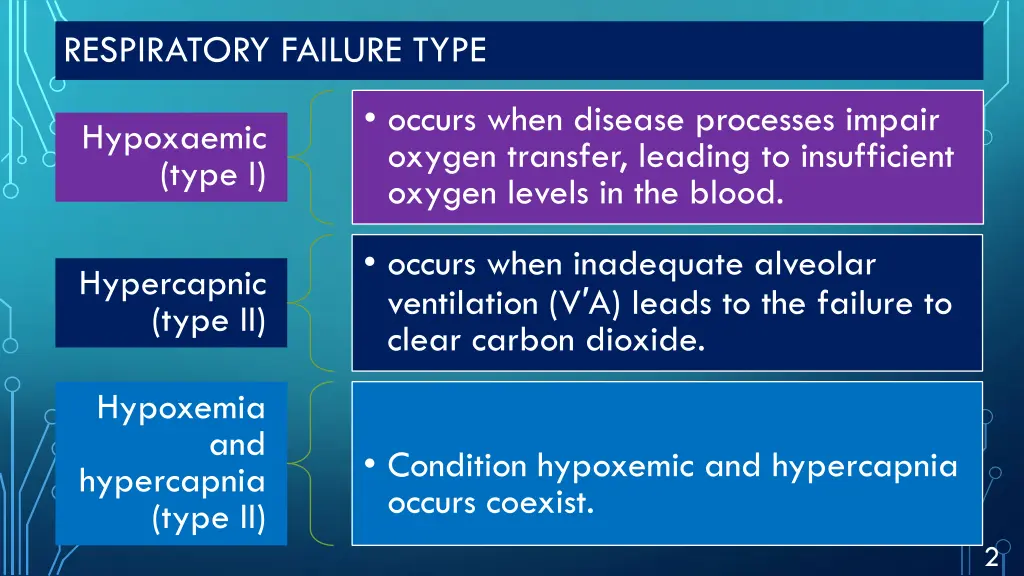 RESPIRATORY FAILURE TYPE

Hypoxaemic (type I)

• occurs when disease processes impair oxygen transfer, leading to insufficient oxygen levels in the blood.

Hypercapnic (type II)

• occurs when inadequate alveolar ventilation (V′A) leads to the failure to clear carbon dioxide.

Hypoxemia and hypercapnia (type II)

• Condition hypoxemic and hypercapnia occurs coexist.

2